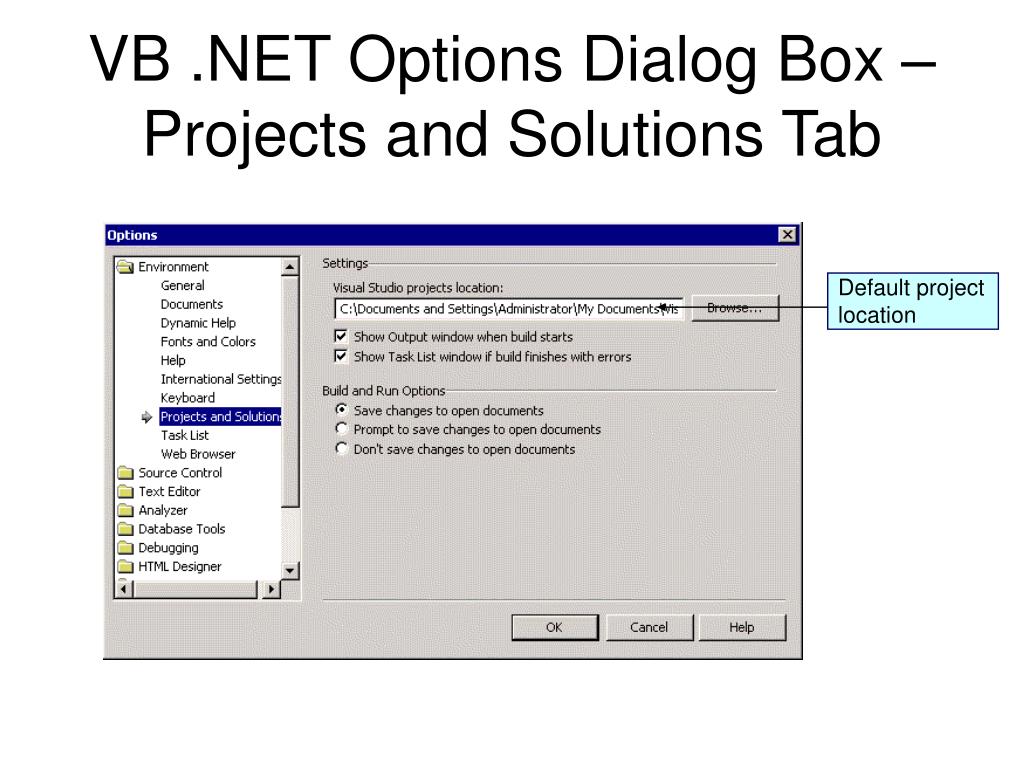 VB .NET Options Dialog Box – Projects and Solutions Tab

Options

Environment
General
Documents
Dynamic Help
Fonts and Colors
Help
International Settings
Keyboard
Projects and Solutions
Task List
Web Browser
Source Control
Text Editor
Analyzer
Database Tools
Debugging
HTML Designer

Settings
Visual Studio projects location:
C:\Documents and Settings\Administrator\My Documents\Vis
Browse...
Show Output window when build starts
Show Task List window if build finishes with errors

Build and Run Options
Save changes to open documents
Prompt to save changes to open documents
Don't save changes to open documents

OK
Cancel
Help

Default project location